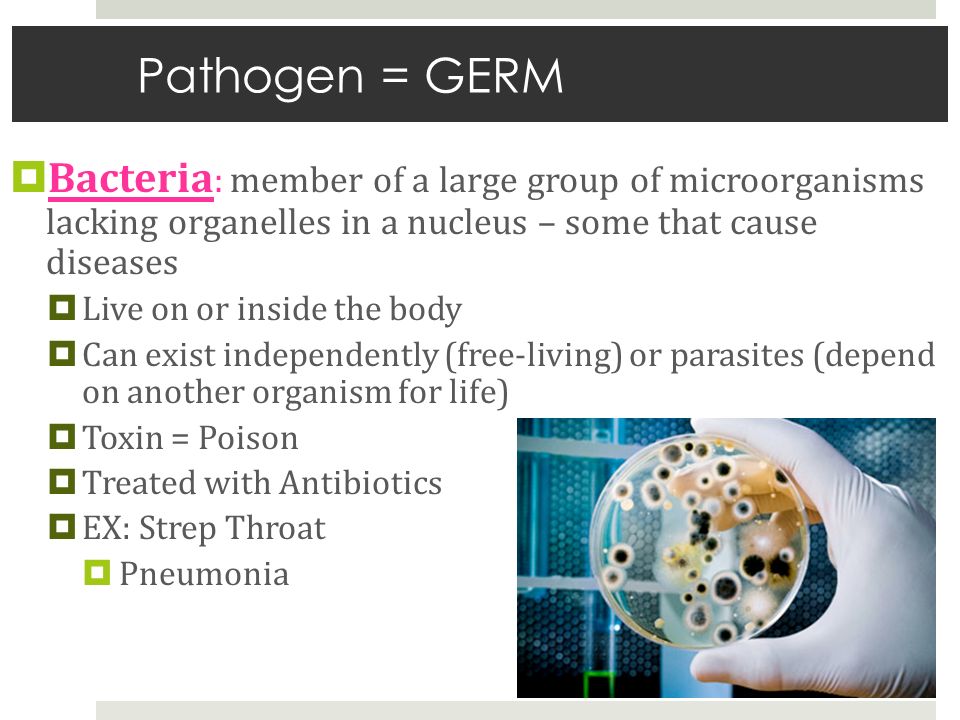 Pathogen = GERM

Bacteria: member of a large group of microorganisms lacking organelles in a nucleus – some that cause diseases

Live on or inside the body

Can exist independently (free-living) or parasites (depend on another organism for life)

Toxin = Poison

Treated with Antibiotics

EX: Strep Throat

Pneumonia